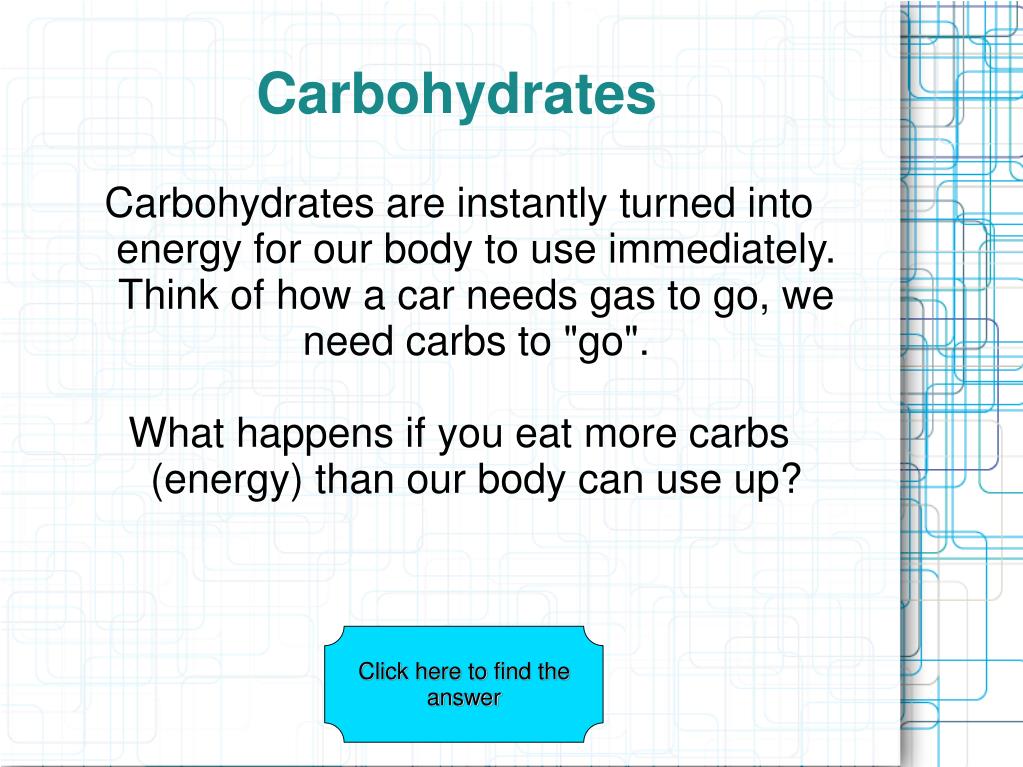 Carbohydrates

Carbohydrates are instantly turned into energy for our body to use immediately. Think of how a car needs gas to go, we need carbs to "go".

What happens if you eat more carbs (energy) than our body can use up?

Click here to find the answer